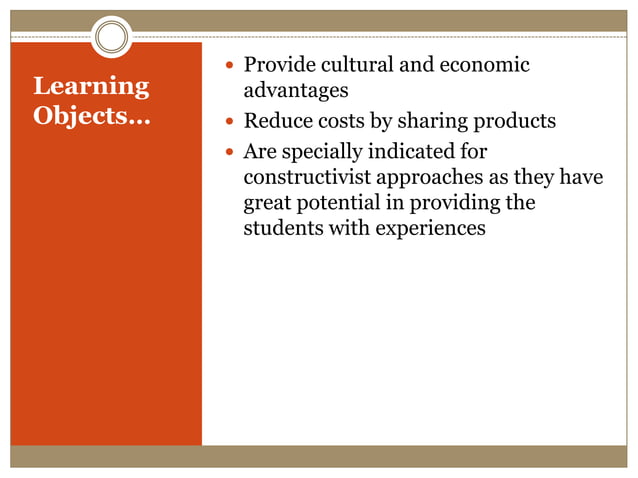 Learning Objects…

- Provide cultural and economic advantages
- Reduce costs by sharing products
- Are specially indicated for constructivist approaches as they have great potential in providing the students with experiences